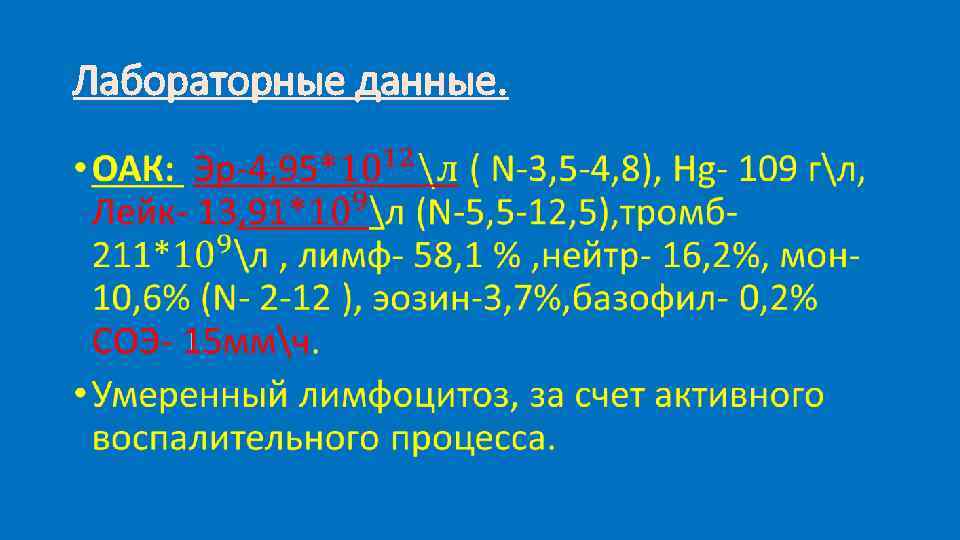 Лабораторные данные.

• ОАК: Эр-4,95*$10^{12}$\л ( N-3,5-4,8), Hg- 109 г\л, Лейк- 13,91*$10^{9}$\л (N-5,5-12,5),тромб- 211*$10^{9}$\л , лимф- 58,1 % ,нейтр- 16,2%, мон- 10,6% (N- 2-12 ), эозин-3,7%,базофил- 0,2% СОЭ- 15мм\ч.

• Умеренный лимфоцитоз, за счет активного воспалительного процесса.